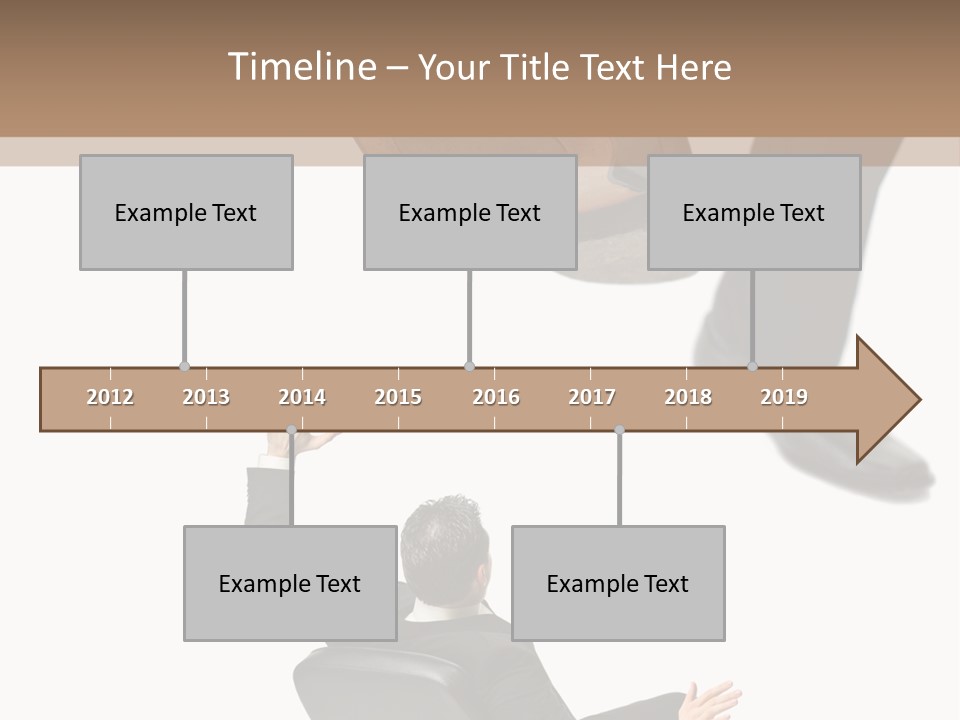 Timeline – Your Title Text Here

Example Text

Example Text

Example Text

2012 2013 2014 2015 2016 2017 2018 2019

Example Text

Example Text